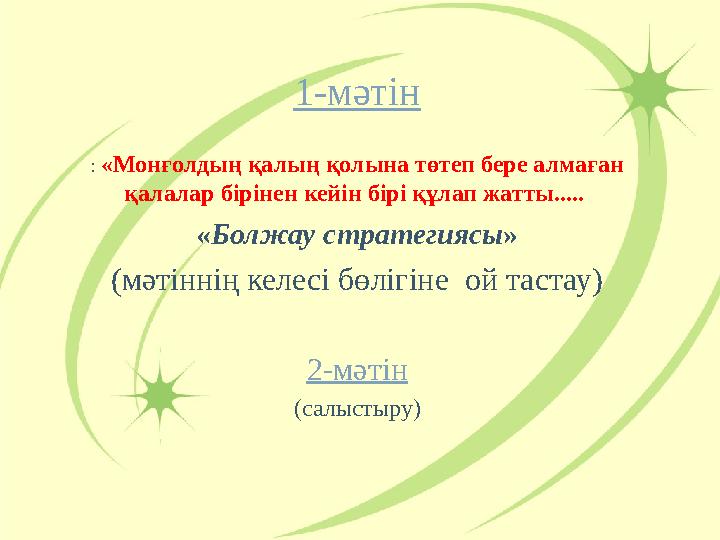 1-мәтін

: «Монғолдың қалың қолына төтеп бере алмаған қалалар бірінен кейін бірі құлап жатты.....

«Болжау стратегиясы»

(мәтіннің келесі бөлігіне ой тастау)

2-мәтін

(салыстыру)